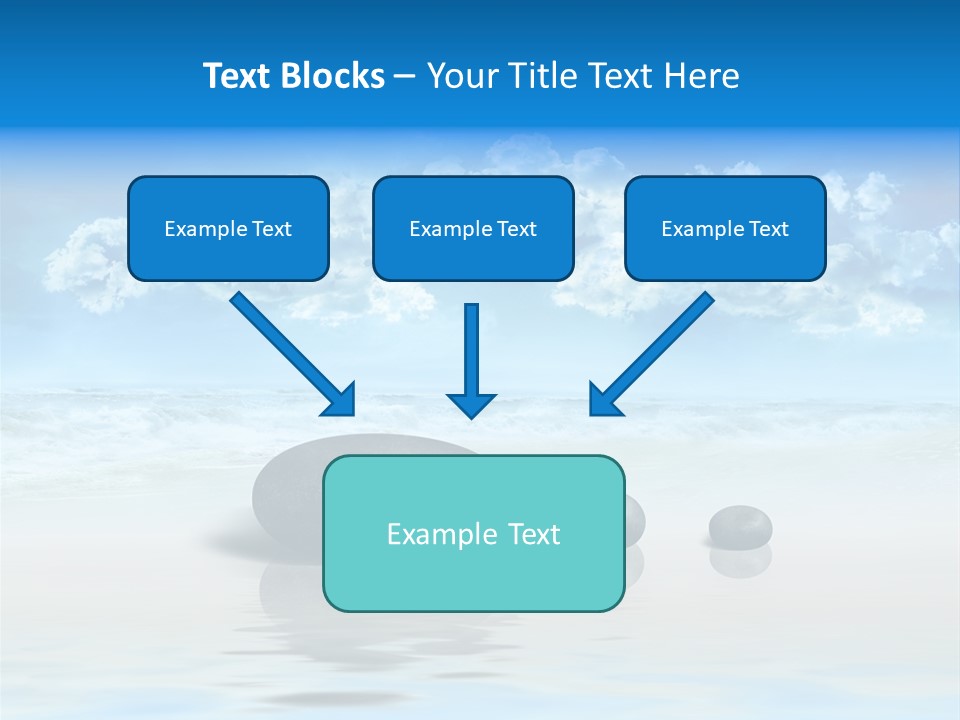 Text Blocks – Your Title Text Here

Example Text

Example Text

Example Text

Example Text